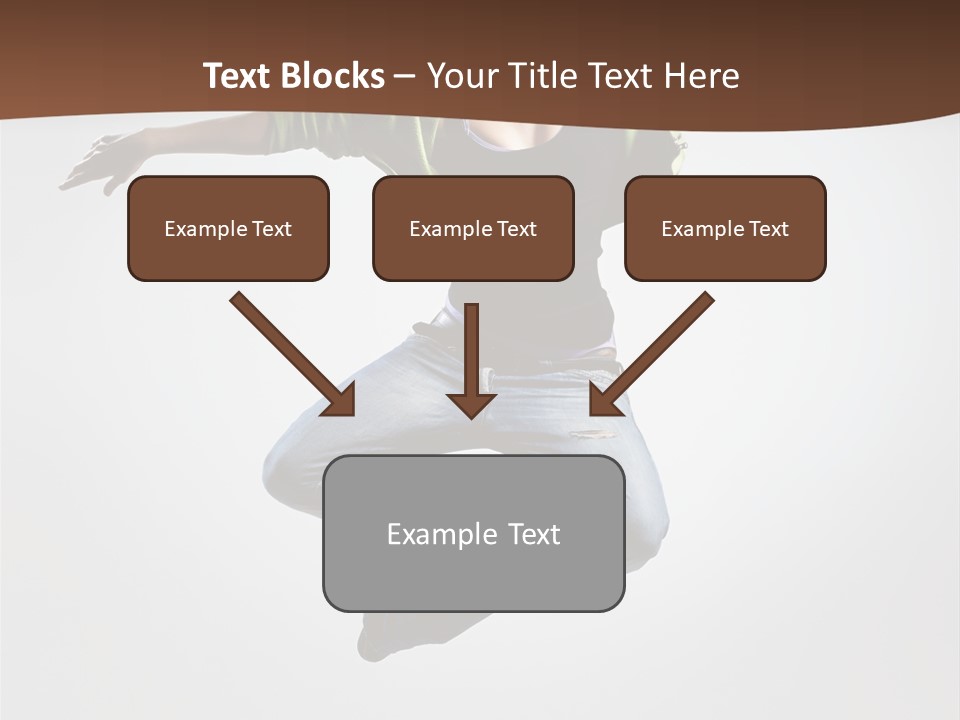 Text Blocks – Your Title Text Here

Example Text

Example Text

Example Text

Example Text